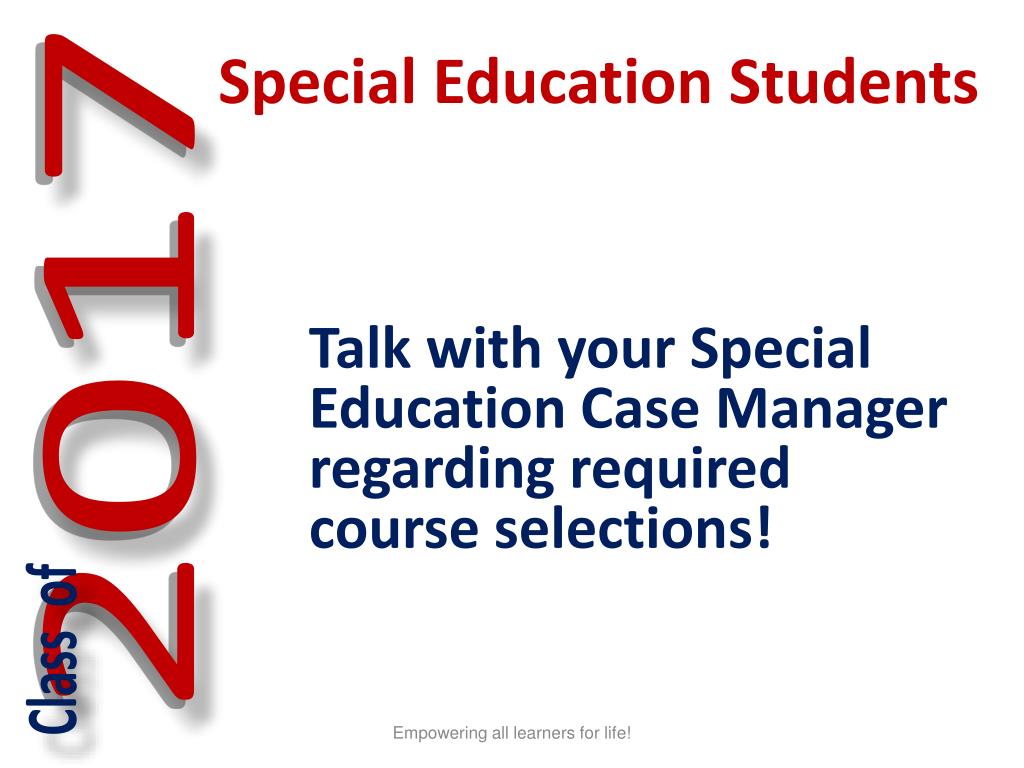 Class of 2017

Special Education Students

Talk with your Special Education Case Manager regarding required course selections!

Empowering all learners for life!